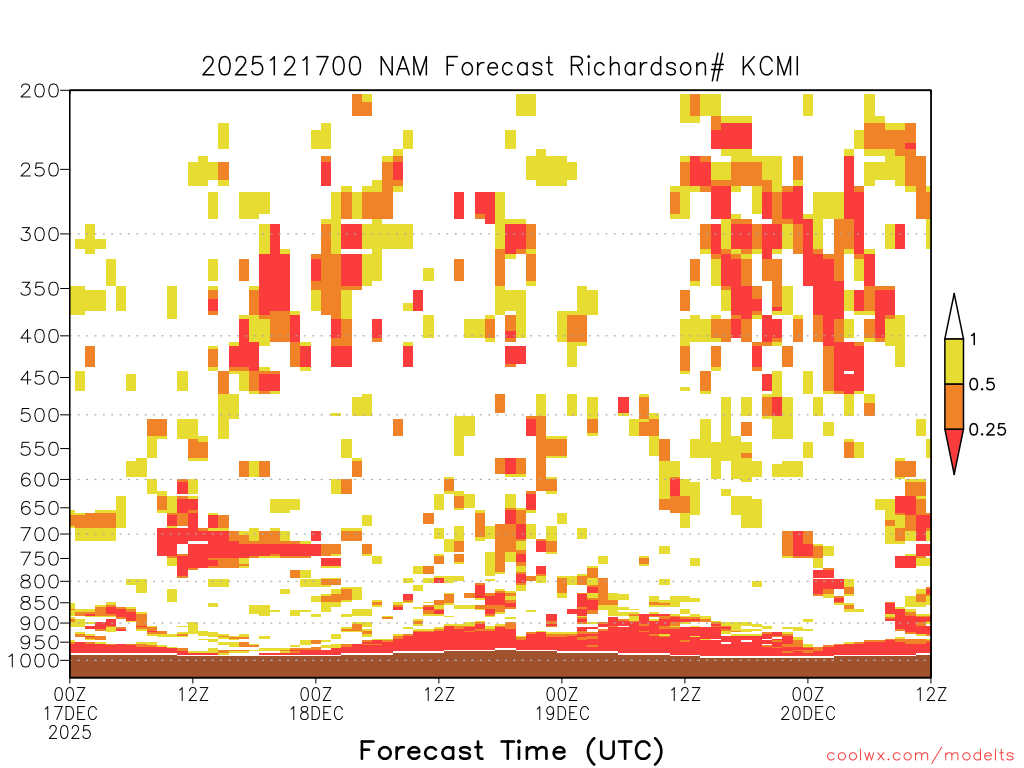 2025121700 NAM Forecast Richardson# KCMI

200
250
300
350
400
450
500
550
600
650
700
750
800
850
900
950
1000

1
0.5
0.25

00Z 17DEC 2025
12Z
00Z 18DEC
12Z
00Z 19DEC
12Z
00Z 20DEC
12Z

Forecast Time (UTC)

coolwx.com/modelts